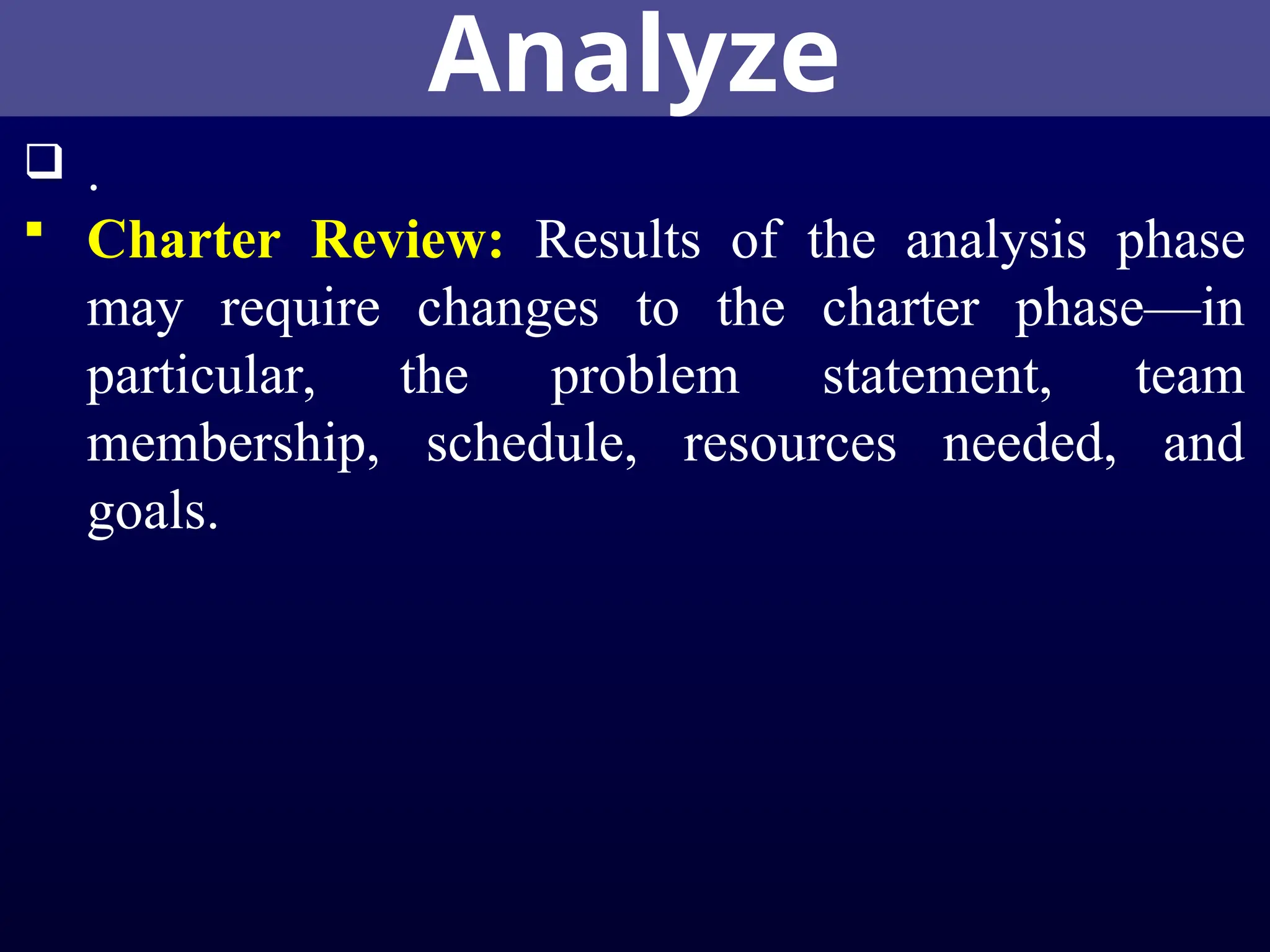 Analyze

❑ .

▪ Charter Review: Results of the analysis phase may require changes to the charter phase—in particular, the problem statement, team membership, schedule, resources needed, and goals.